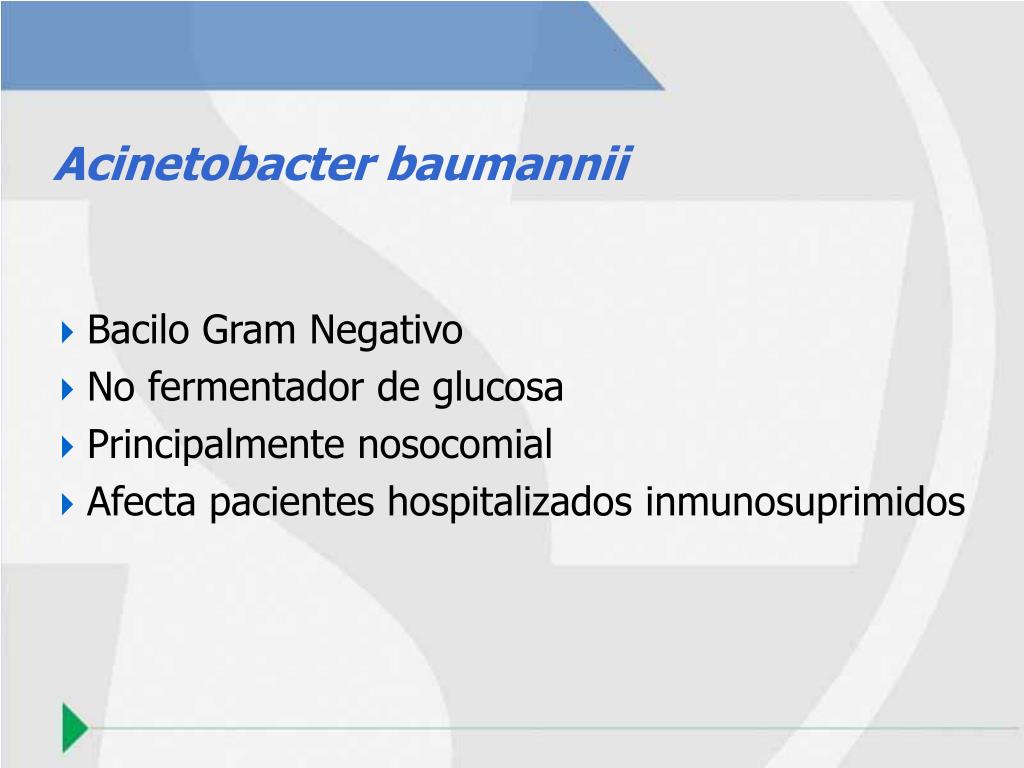 Acinetobacter baumannii

Bacilo Gram Negativo
No fermentador de glucosa
Principalmente nosocomial
Afecta pacientes hospitalizados inmunosuprimidos